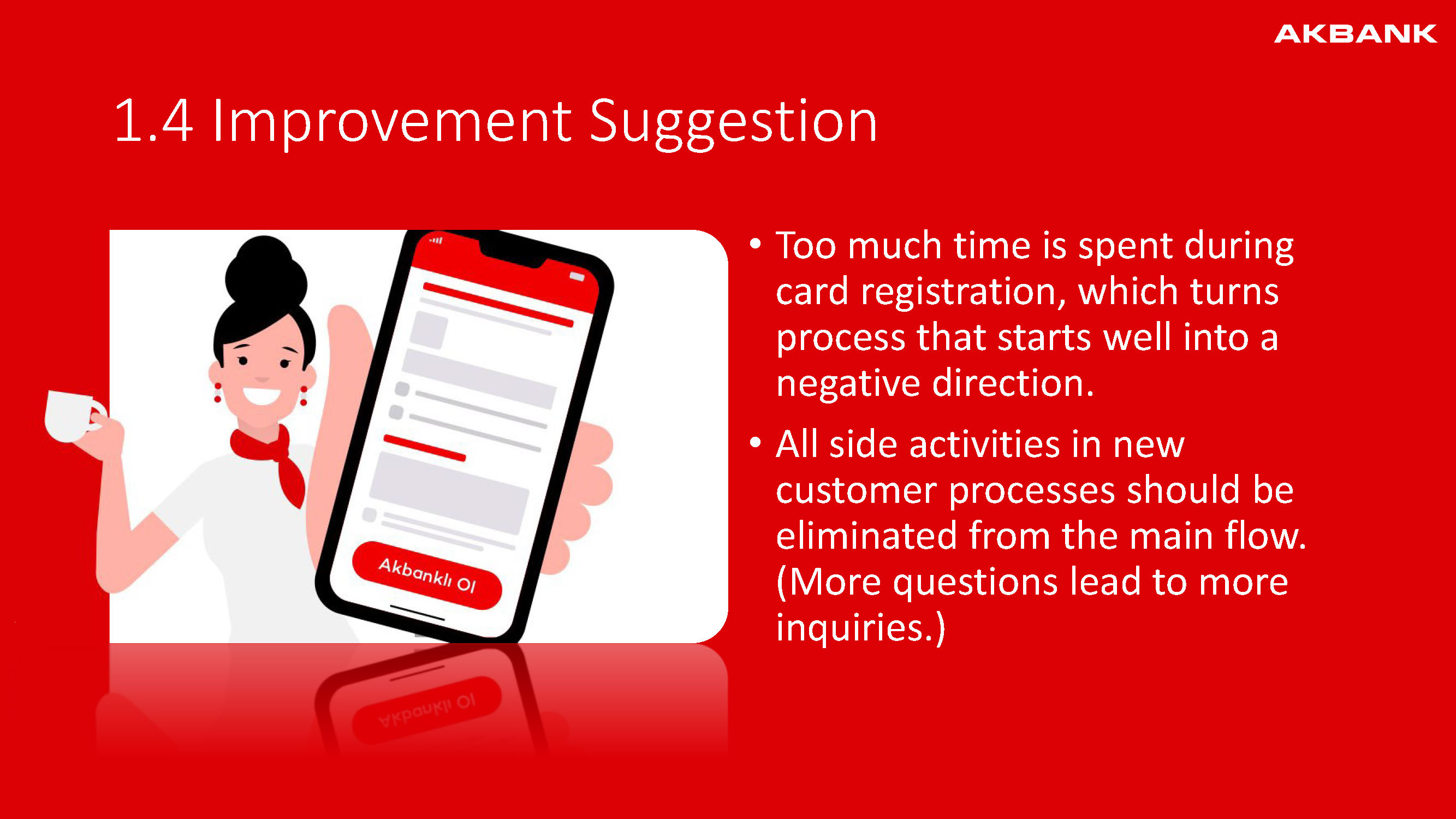 AKBANK

1.4 Improvement Suggestion

Akbanklı Ol

• Too much time is spent during card registration, which turns process that starts well into a negative direction.

• All side activities in new customer processes should be eliminated from the main flow. (More questions lead to more inquiries.)